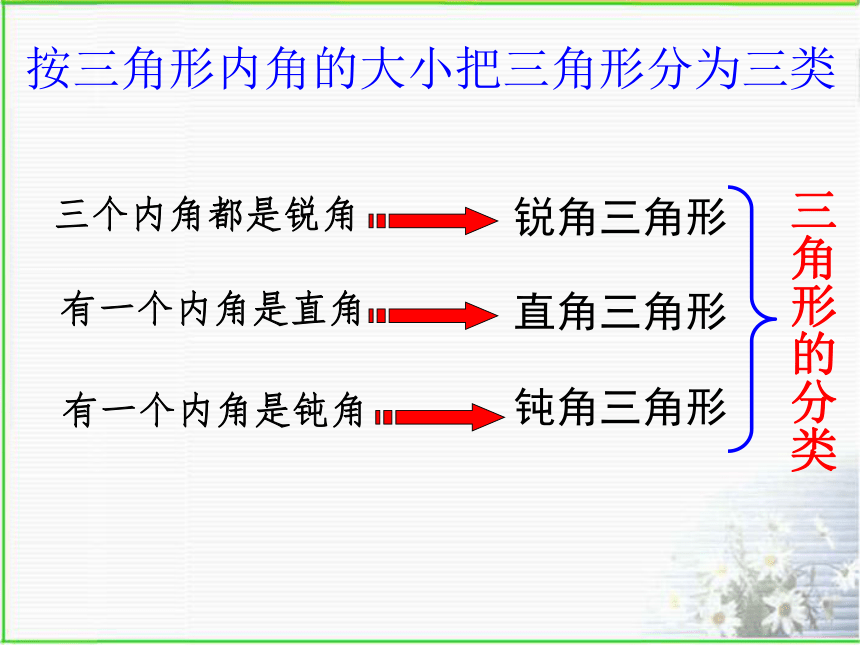 按三角形内角的大小把三角形分为三类

三个内角都是锐角 锐角三角形

有一个内角是直角 直角三角形

有一个内角是钝角 钝角三角形

三角形的分类